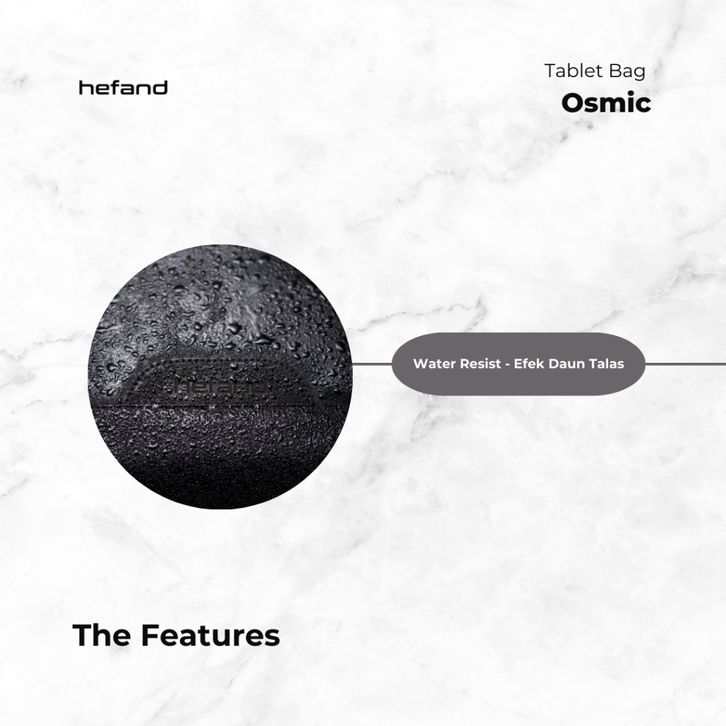 hefand

Tablet Bag
Osmic

hefand

Water Resist - Efek Daun Talas

The Features